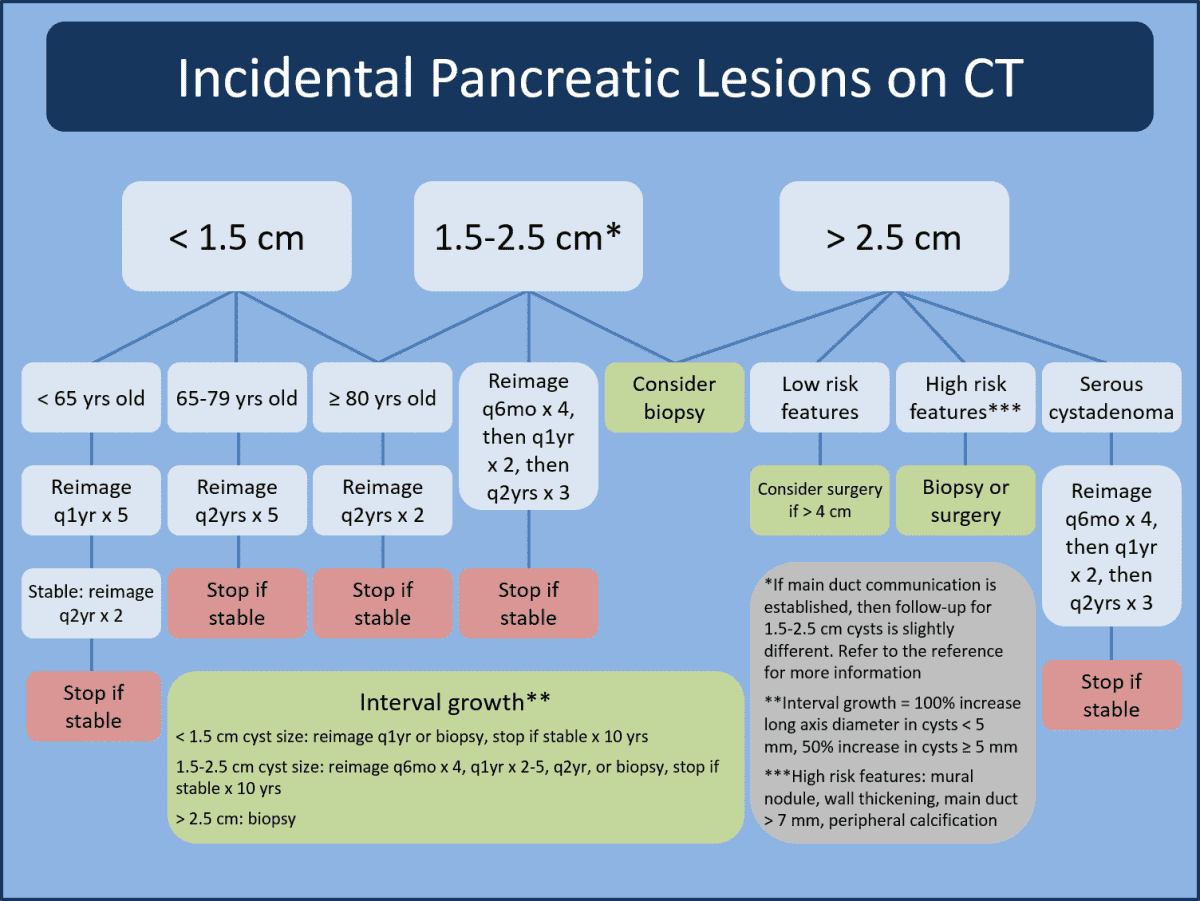 Incidental Pancreatic Lesions on CT

< 1.5 cm

1.5-2.5 cm*

> 2.5 cm

< 65 yrs old

65-79 yrs old

≥ 80 yrs old

Reimage q6mo x 4, then q1yr x 2, then q2yrs x 3

Consider biopsy

Low risk features

High risk features***

Serous cystadenoma

Reimage q1yr x 5

Reimage q2yrs x 5

Reimage q2yrs x 2

Consider surgery if > 4 cm

Biopsy or surgery

Reimage q6mo x 4, then q1yr x 2, then q2yrs x 3

Stable: reimage q2yr x 2

Stop if stable

Stop if stable

Stop if stable

Stop if stable

Stop if stable

Interval growth**

< 1.5 cm cyst size: reimage q1yr or biopsy, stop if stable x 10 yrs

1.5-2.5 cm cyst size: reimage q6mo x 4, q1yr x 2-5, q2yr, or biopsy, stop if stable x 10 yrs

> 2.5 cm: biopsy

*If main duct communication is established, then follow-up for 1.5-2.5 cm cysts is slightly different. Refer to the reference for more information

**Interval growth = 100% increase long axis diameter in cysts < 5 mm, 50% increase in cysts ≥ 5 mm

***High risk features: mural nodule, wall thickening, main duct > 7 mm, peripheral calcification